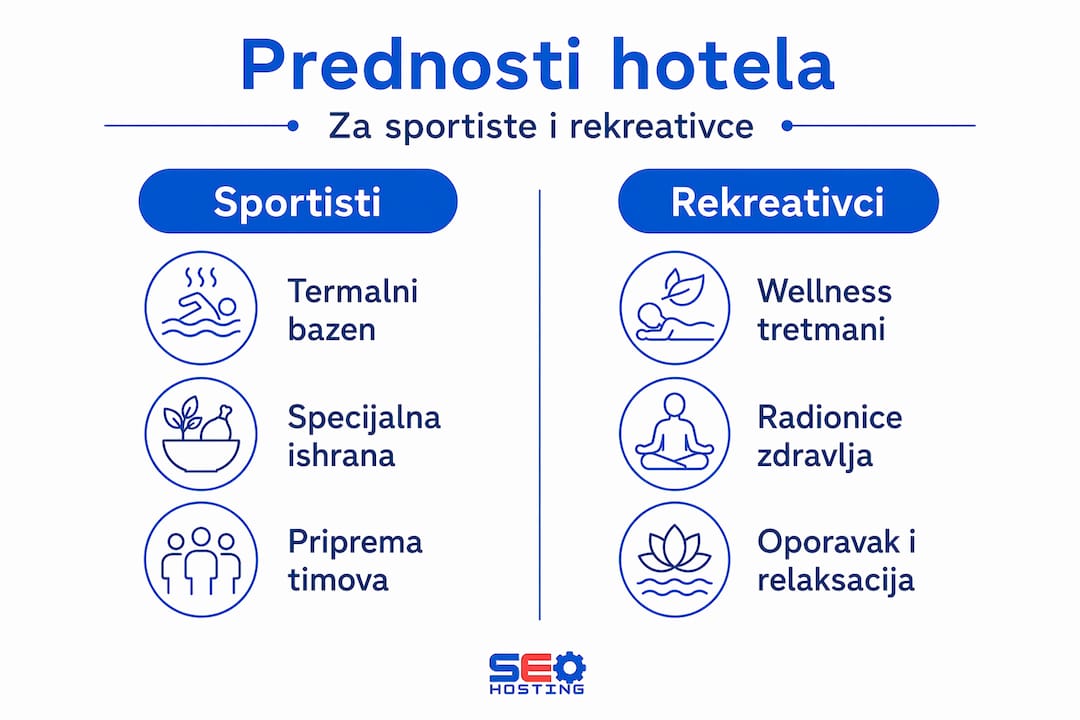 Prednosti hotela

Za sportiste i rekreativce

Sportisti

Termalni bazen

Specijalna ishrana

Priprema timova

Rekreativci

Wellness tretmani

Radionice zdravlja

Oporavak i relaksacija

SEO HOSTING